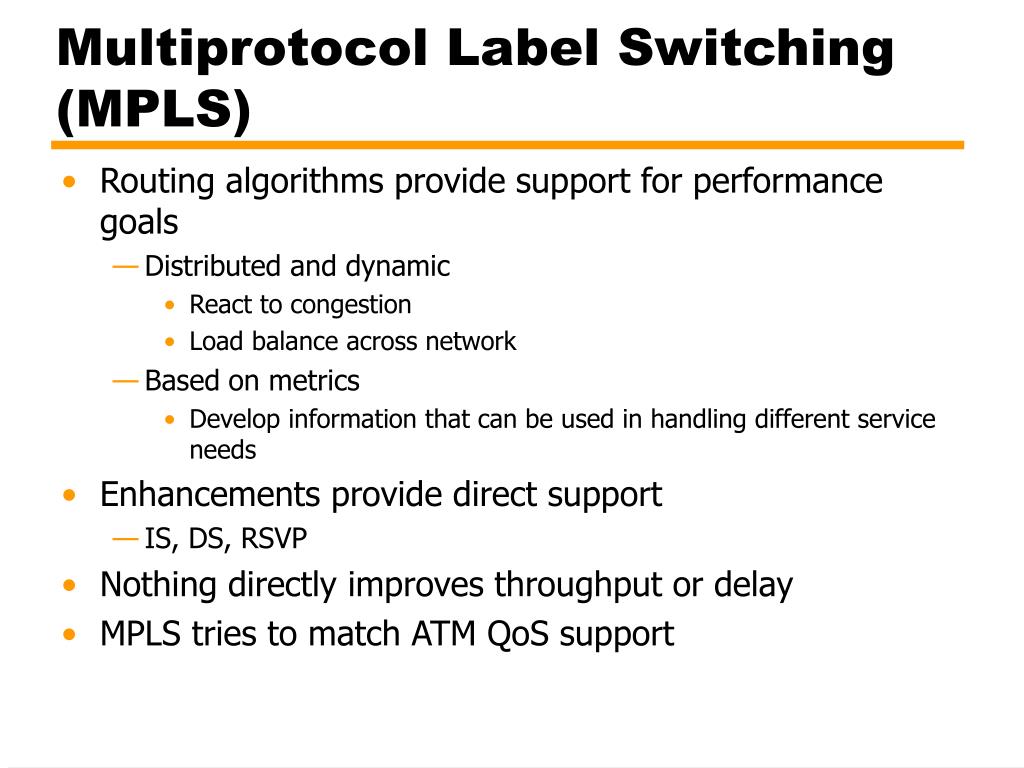 Multiprotocol Label Switching (MPLS)

• Routing algorithms provide support for performance goals
— Distributed and dynamic
• React to congestion
• Load balance across network
— Based on metrics
• Develop information that can be used in handling different service needs
• Enhancements provide direct support
— IS, DS, RSVP
• Nothing directly improves throughput or delay
• MPLS tries to match ATM QoS support